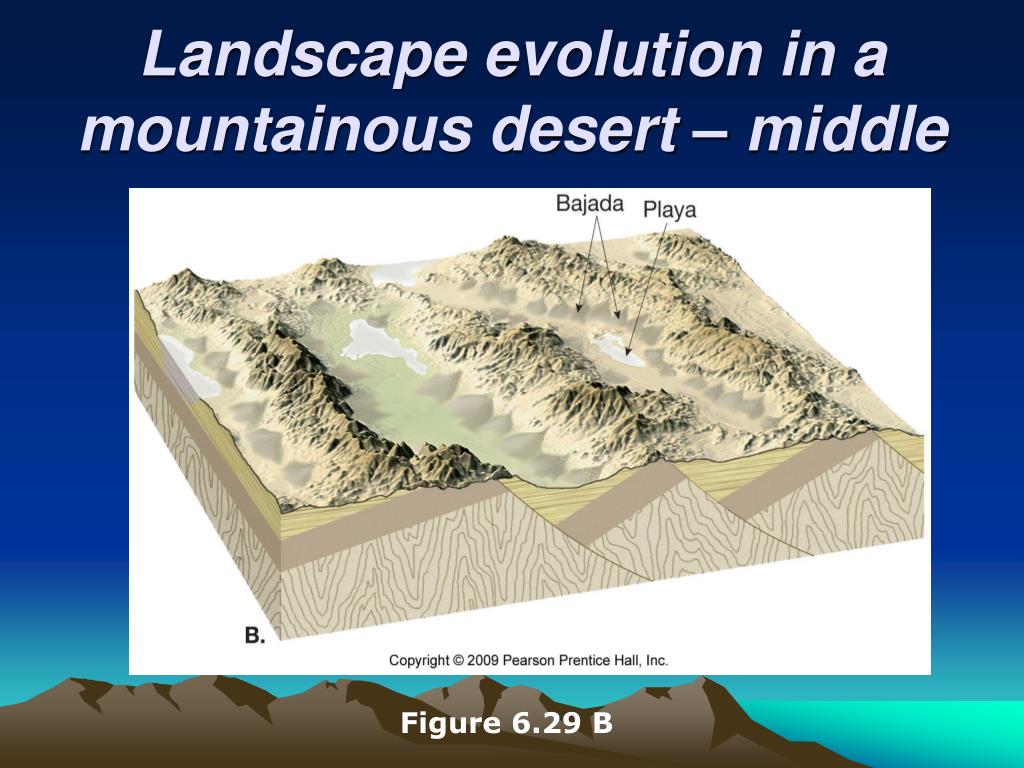 Landscape evolution in a mountainous desert – middle

Bajada
Playa

B.

Copyright © 2009 Pearson Prentice Hall, Inc.

Figure 6.29 B